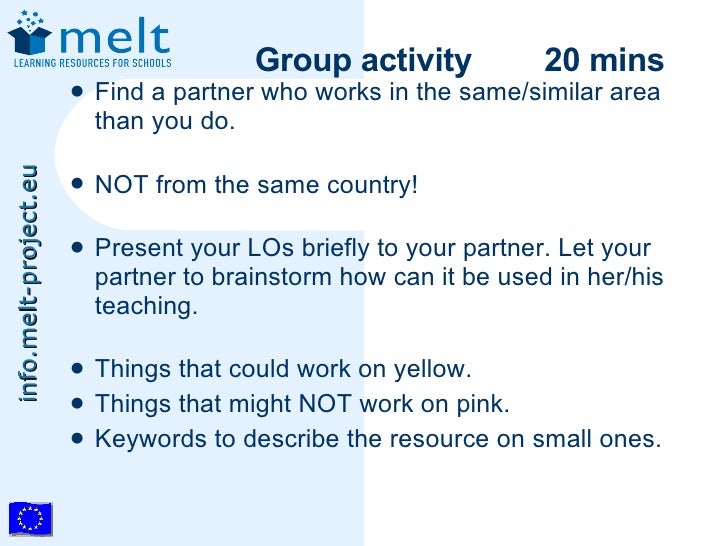 melt
LEARNING RESOURCES FOR SCHOOLS

Group activity 20 mins

- Find a partner who works in the same/similar area than you do.

- NOT from the same country!

- Present your LOs briefly to your partner. Let your partner to brainstorm how can it be used in her/his teaching.

- Things that could work on yellow.
- Things that might NOT work on pink.
- Keywords to describe the resource on small ones.

info.melt-project.eu